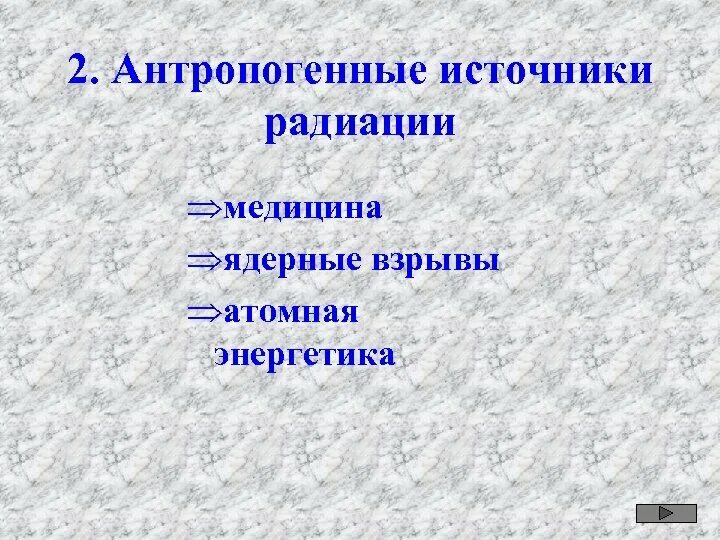 2. Антропогенные источники радиации

⇒медицина

⇒ядерные взрывы

⇒атомная энергетика